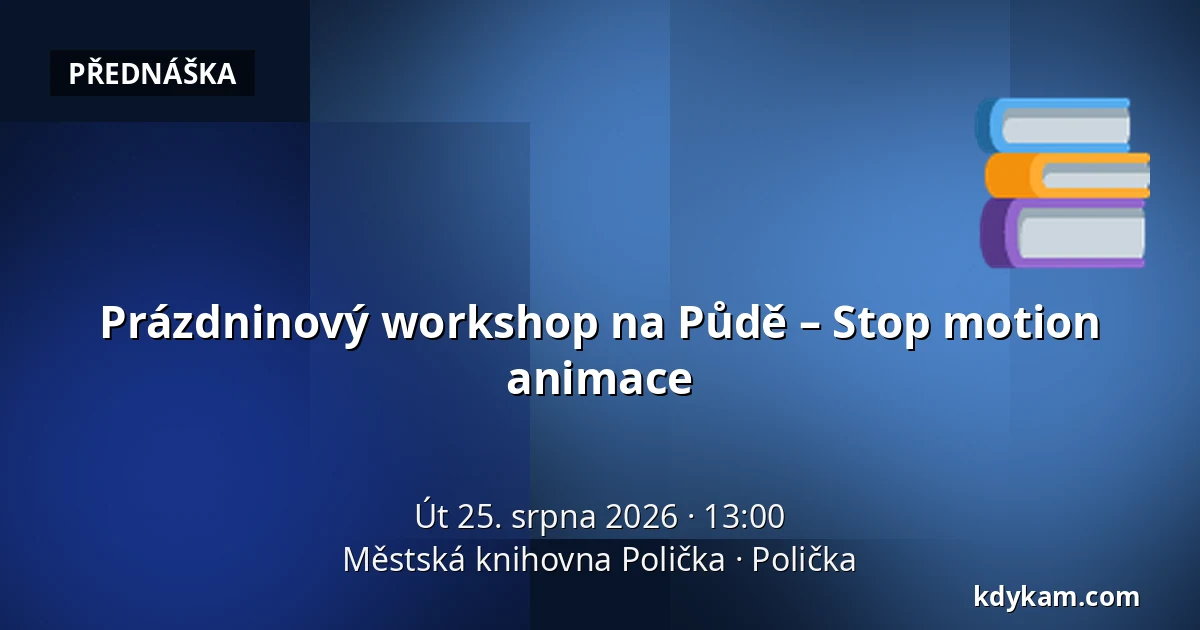 PŘEDNÁŠKA

Prázdninový workshop na Půdě – Stop motion animace

Út 25. srpna 2026 · 13:00
Městská knihovna Polička · Polička

kdykam.com